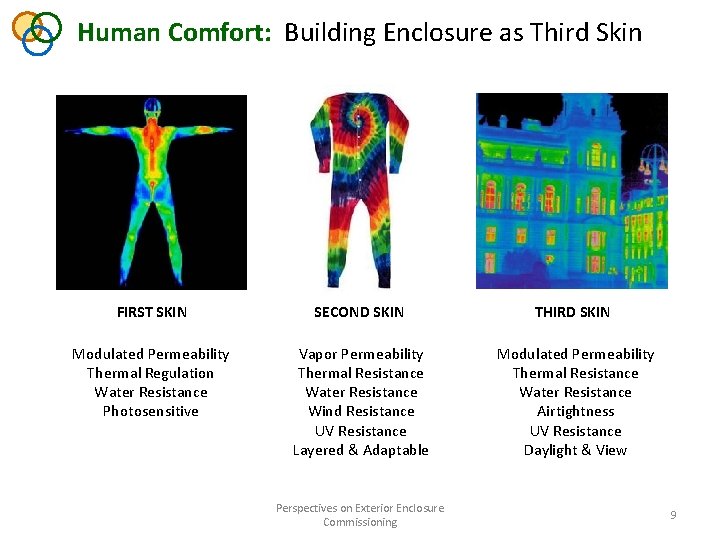 Human Comfort: Building Enclosure as Third Skin

FIRST SKIN

Modulated Permeability
Thermal Regulation
Water Resistance
Photosensitive

SECOND SKIN

Vapor Permeability
Thermal Resistance
Water Resistance
Wind Resistance
UV Resistance
Layered & Adaptable

THIRD SKIN

Modulated Permeability
Thermal Resistance
Water Resistance
Airtightness
UV Resistance
Daylight & View

Perspectives on Exterior Enclosure Commissioning

9